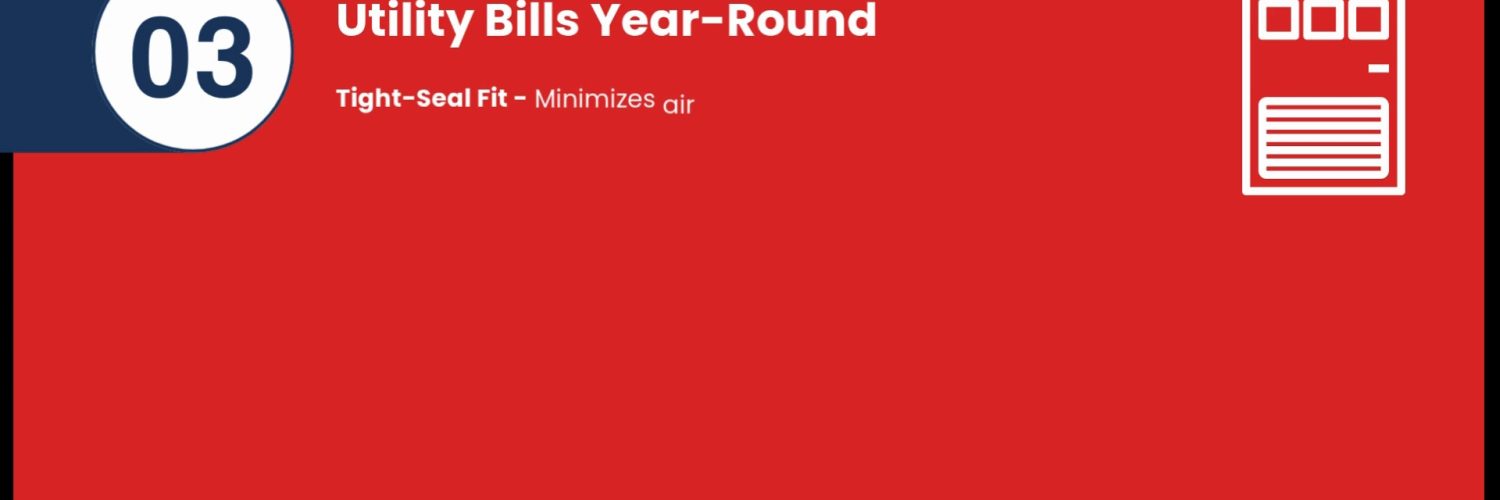 03

Utility Bills Year-Round

Tight-Seal Fit - Minimizes air